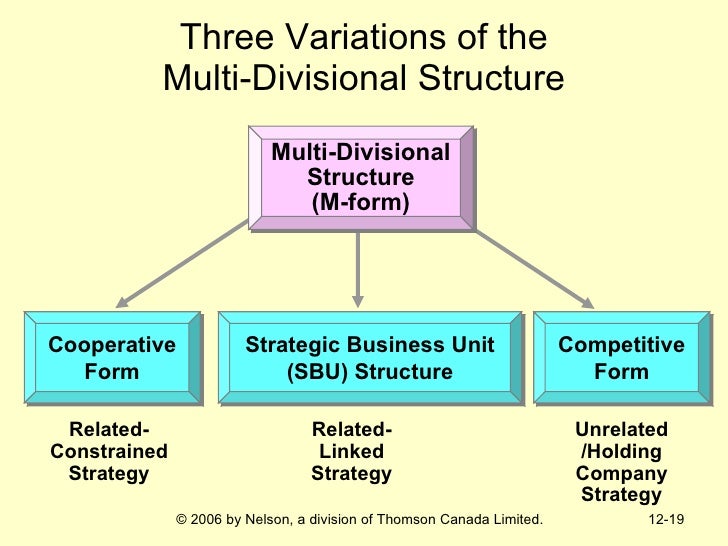 Three Variations of the Multi-Divisional Structure

Multi-Divisional Structure (M-form)

Cooperative Form

Strategic Business Unit (SBU) Structure

Competitive Form

Related-Constrained Strategy

Related-Linked Strategy

Unrelated /Holding Company Strategy

© 2006 by Nelson, a division of Thomson Canada Limited.

12-19